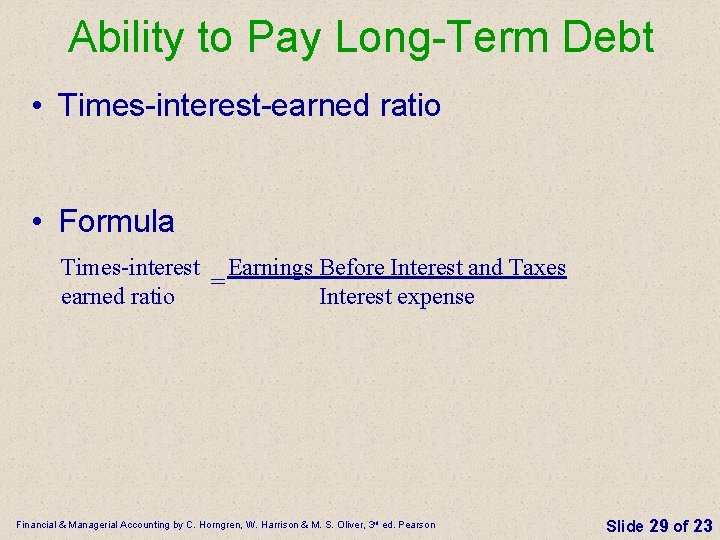 Ability to Pay Long-Term Debt

• Times-interest-earned ratio

• Formula

$\text{Times-interest earned ratio} = \frac{\text{Earnings Before Interest and Taxes}}{\text{Interest expense}}$

Financial & Managerial Accounting by C. Horngren, W. Harrison & M. S. Oliver, 3rd ed. Pearson

Slide 29 of 23